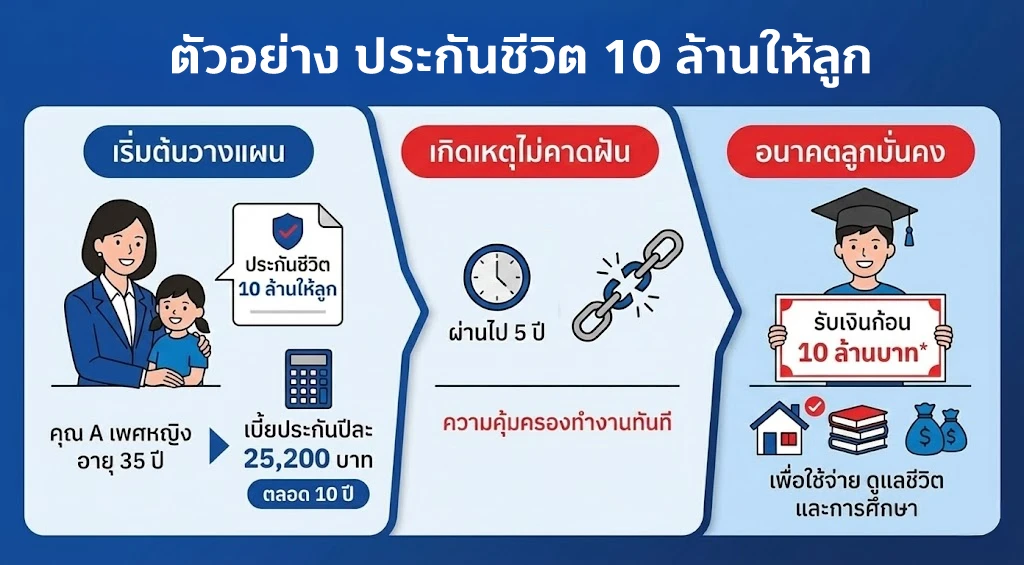 ตัวอย่าง ประกันชีวิต 10 ล้านให้ลูก

เริ่มต้นวางแผน

ประกันชีวิต 10 ล้านให้ลูก

คุณ A เพศหญิง อายุ 35 ปี

เบี้ยประกันปีละ 25,200 บาท

ตลอด 10 ปี

เกิดเหตุไม่คาดฝัน

ผ่านไป 5 ปี

ความคุ้มครองทำงานทันที

อนาคตลูกมั่นคง

รับเงินก้อน 10 ล้านบาท*

เพื่อใช้จ่าย ดูแลชีวิต และการศึกษา